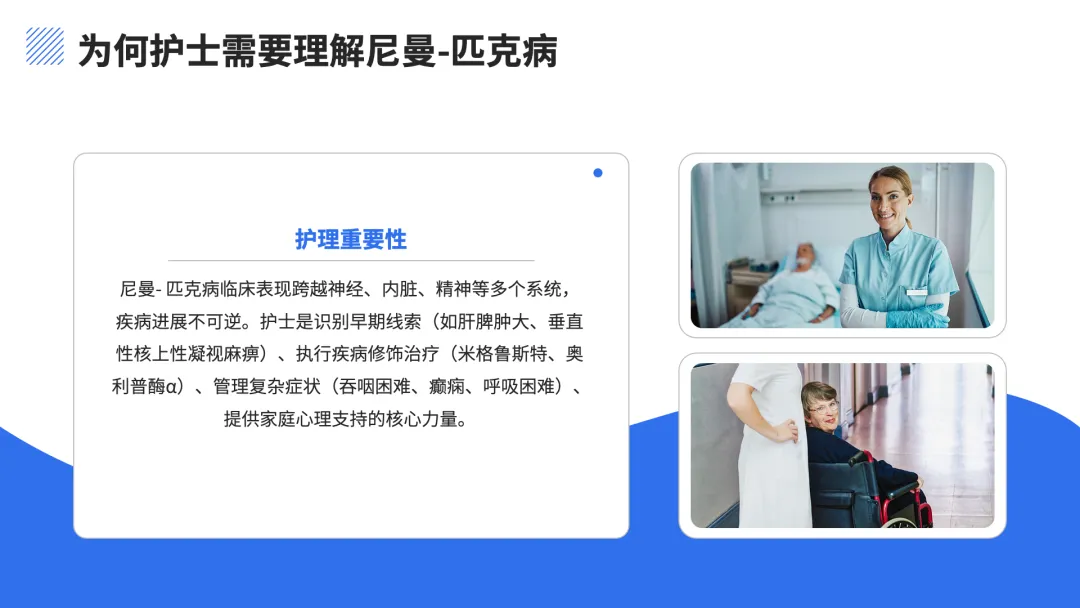 为何护士需要理解尼曼-匹克病

护理重要性

尼曼- 匹克病临床表现跨越神经、内脏、精神等多个系统，疾病进展不可逆。护士是识别早期线索（如肝脾肿大、垂直性核上性凝视麻痹）、执行疾病修饰治疗（米格鲁斯特、奥利普酶α）、管理复杂症状（吞咽困难、癫痫、呼吸困难）、提供家庭心理支持的核心力量。